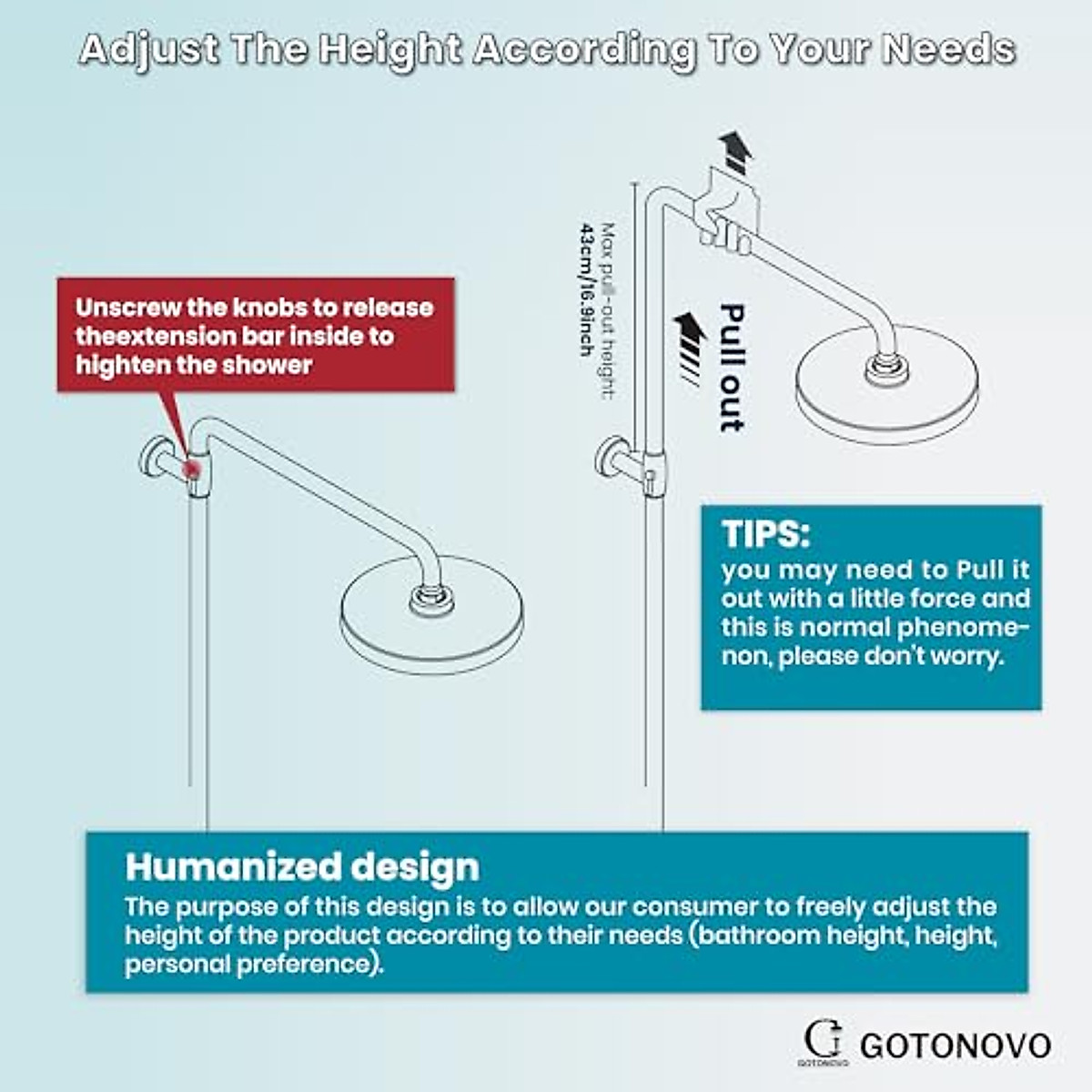 Adjust The Height According To Your Needs

Unscrew the knobs to release theextension bar inside to highten the shower

Max pull-out height: 43cm/16.9inch

Pull out

TIPS:
you may need to Pull it out with a little force and this is normal phenomenon, please don't worry.

Humanized design
The purpose of this design is to allow our consumer to freely adjust the height of the product according to their needs (bathroom height, height, personal preference).

GOTONOVO GOTONOVO